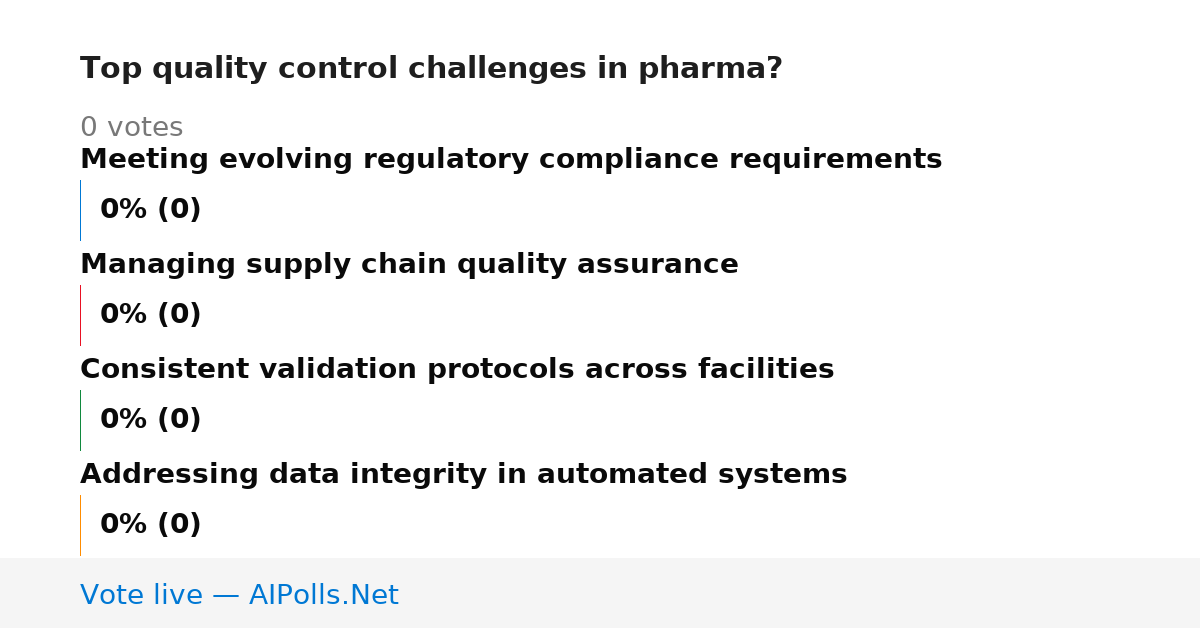 Top quality control challenges in pharma?

0 votes

Meeting evolving regulatory compliance requirements

0% (0)

Managing supply chain quality assurance

0% (0)

Consistent validation protocols across facilities

0% (0)

Addressing data integrity in automated systems

0% (0)

Vote live — AIPolls.Net